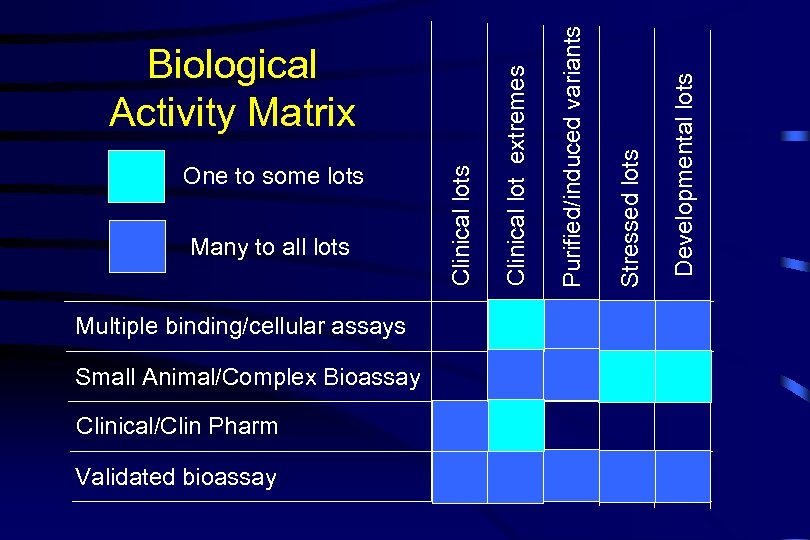 Biological Activity Matrix

One to some lots

Many to all lots

| | Clinical lots | Clinical lot extremes | Purified/induced variants | Stressed lots | Developmental lots |
|---|---|---|---|---|---|
| Multiple binding/cellular assays | | | | | |
| Small Animal/Complex Bioassay | | | | | |
| Clinical/Clin Pharm | | | | | |
| Validated bioassay | | | | | |